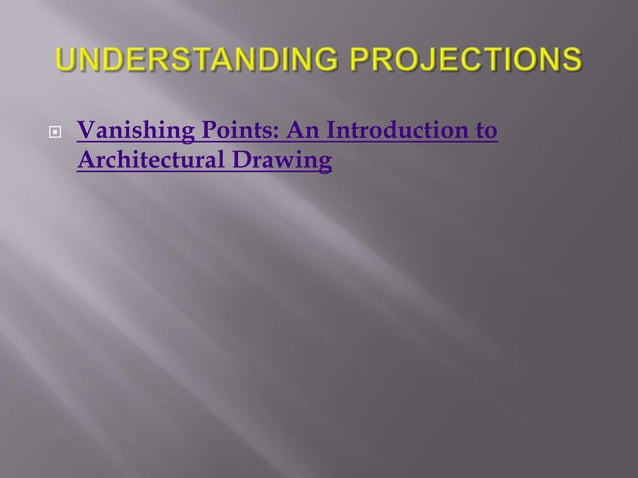 UNDERSTANDING PROJECTIONS

Vanishing Points: An Introduction to Architectural Drawing